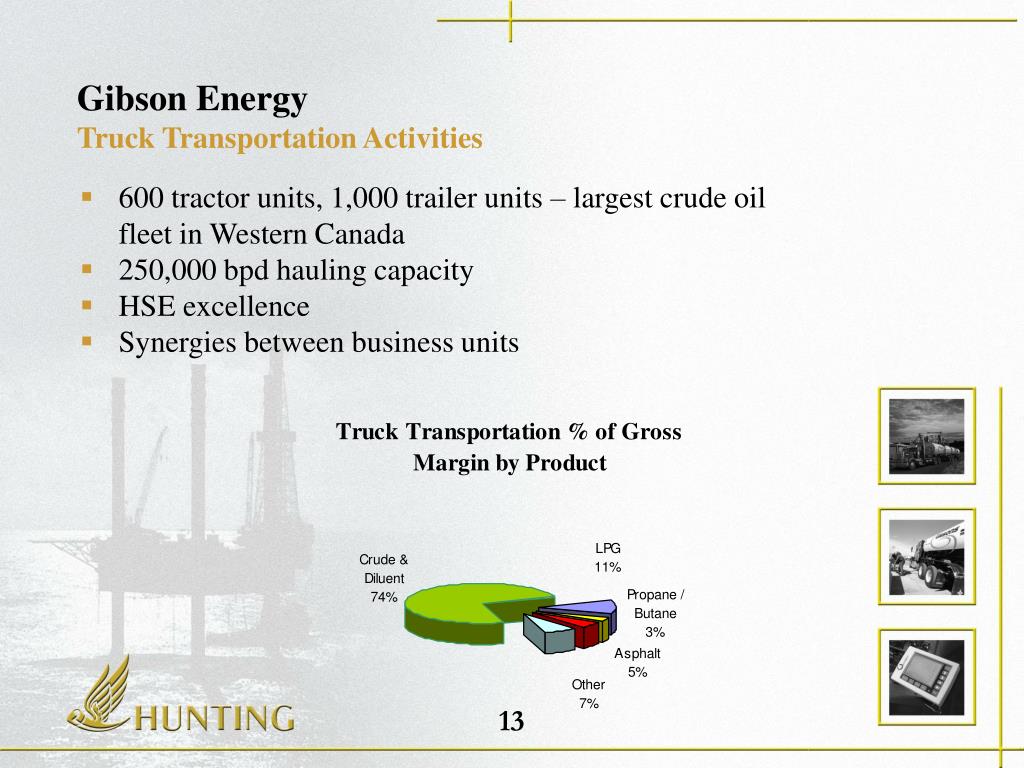 Gibson Energy
Truck Transportation Activities

▪ 600 tractor units, 1,000 trailer units – largest crude oil fleet in Western Canada
▪ 250,000 bpd hauling capacity
▪ HSE excellence
▪ Synergies between business units

Truck Transportation % of Gross Margin by Product

Crude & Diluent 74%
LPG 11%
Propane / Butane 3%
Asphalt 5%
Other 7%

HUNTING

13